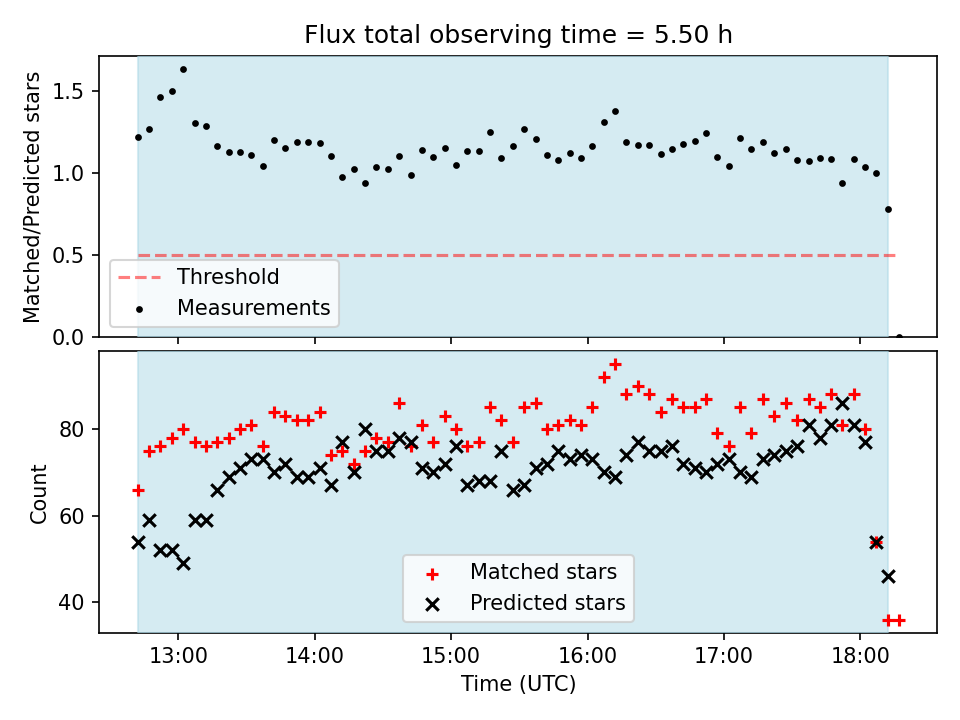 Flux total observing time = 5.50 h

Matched/Predicted stars

1.5
1.0
0.5
0.0

Threshold
Measurements

Count

80
60
40

Matched stars
Predicted stars

13:00
14:00
15:00
16:00
17:00
18:00

Time (UTC)